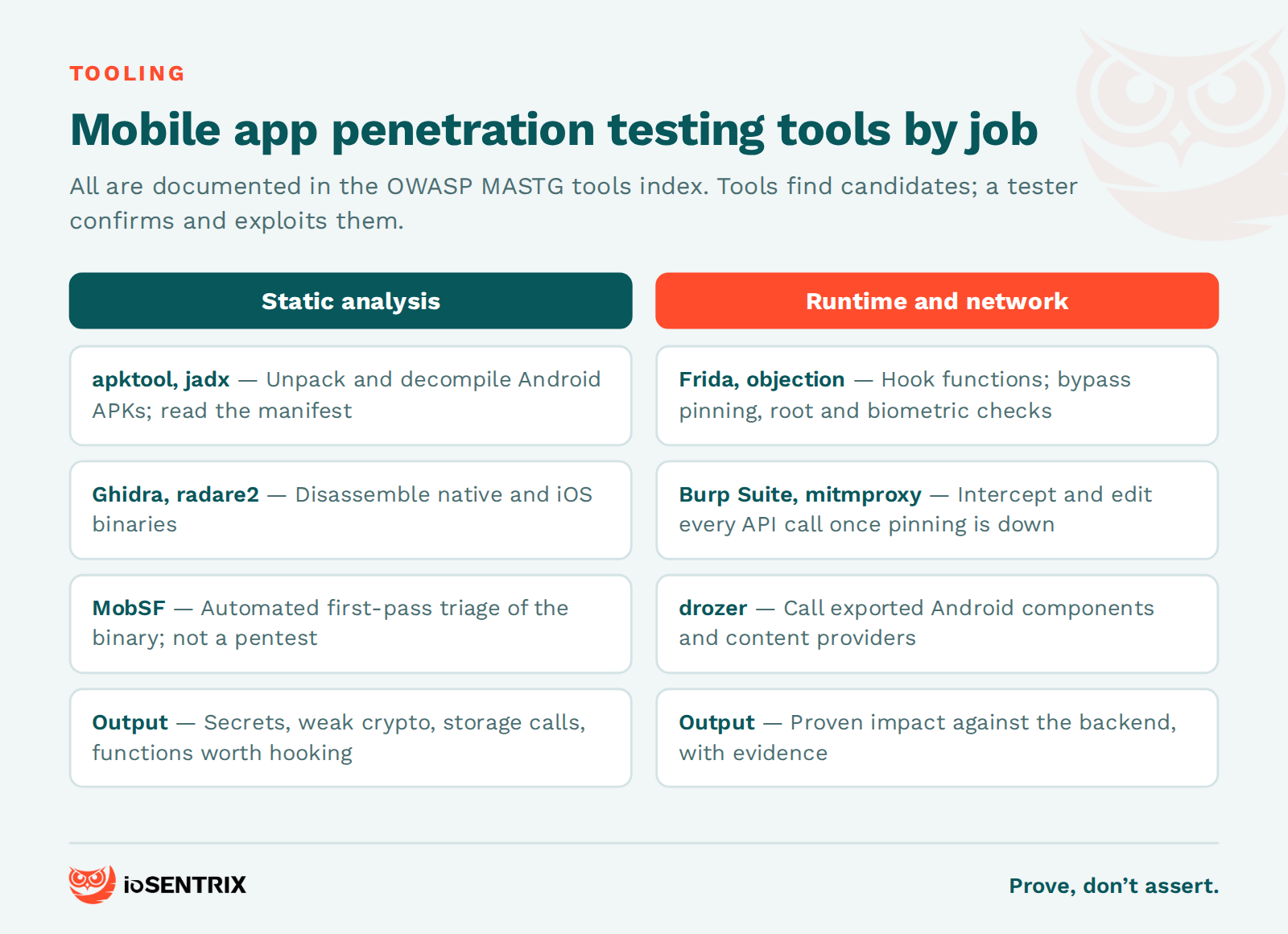 TOOLING

Mobile app penetration testing tools by job

All are documented in the OWASP MASTG tools index. Tools find candidates; a tester confirms and exploits them.

Static analysis

apktool, jadx — Unpack and decompile Android APKs; read the manifest

Ghidra, radare2 — Disassemble native and iOS binaries

MobSF — Automated first-pass triage of the binary; not a pentest

Output — Secrets, weak crypto, storage calls, functions worth hooking

Runtime and network

Frida, objection — Hook functions; bypass pinning, root and biometric checks

Burp Suite, mitmproxy — Intercept and edit every API call once pinning is down

drozer — Call exported Android components and content providers

Output — Proven impact against the backend, with evidence

ioSENTRIX

Prove, don't assert.